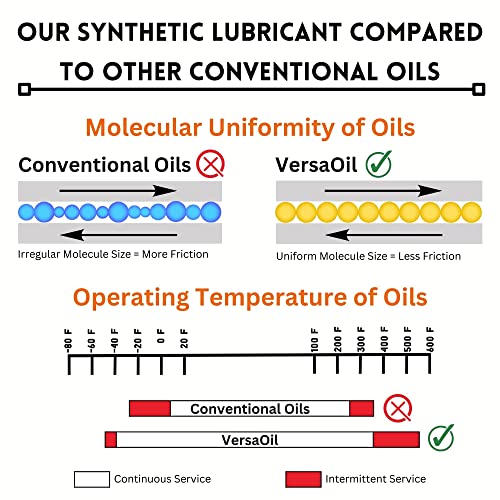 OUR SYNTHETIC LUBRICANT COMPARED TO OTHER CONVENTIONAL OILS

Molecular Uniformity of Oils

Conventional Oils

Irregular Molecule Size = More Friction

VersaOil

Uniform Molecule Size = Less Friction

Operating Temperature of Oils

-80 F
-60 F
-40 F
-20 F
0 F
20 F
100 F
200 F
300 F
400 F
500 F
600 F

Conventional Oils

VersaOil

Continuous Service

Intermittent Service